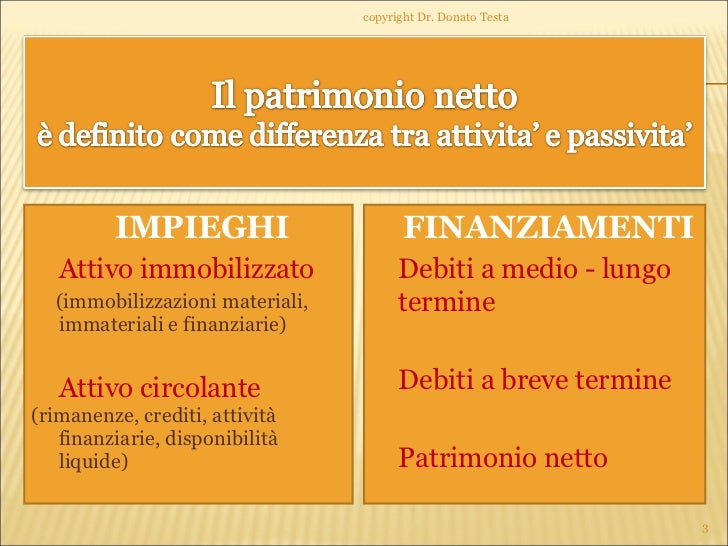 copyright Dr. Donato Testa

Il patrimonio netto
è definito come differenza tra attivita' e passivita'

IMPIEGHI

Attivo immobilizzato
(immobilizzazioni materiali, immateriali e finanziarie)

Attivo circolante
(rimanenze, crediti, attività finanziarie, disponibilità liquide)

FINANZIAMENTI

Debiti a medio - lungo termine

Debiti a breve termine

Patrimonio netto

3